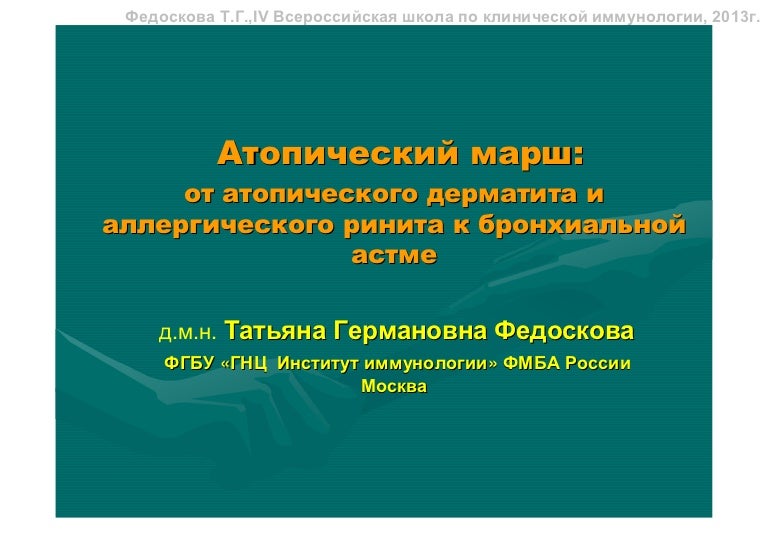 Федоскова Т.Г.,IV Всероссийская школа по клинической иммунологии, 2013г.

Атопический марш:
от атопического дерматита и аллергического ринита к бронхиальной астме

д.м.н. Татьяна Германовна Федоскова

ФГБУ «ГНЦ Институт иммунологии» ФМБА России
Москва